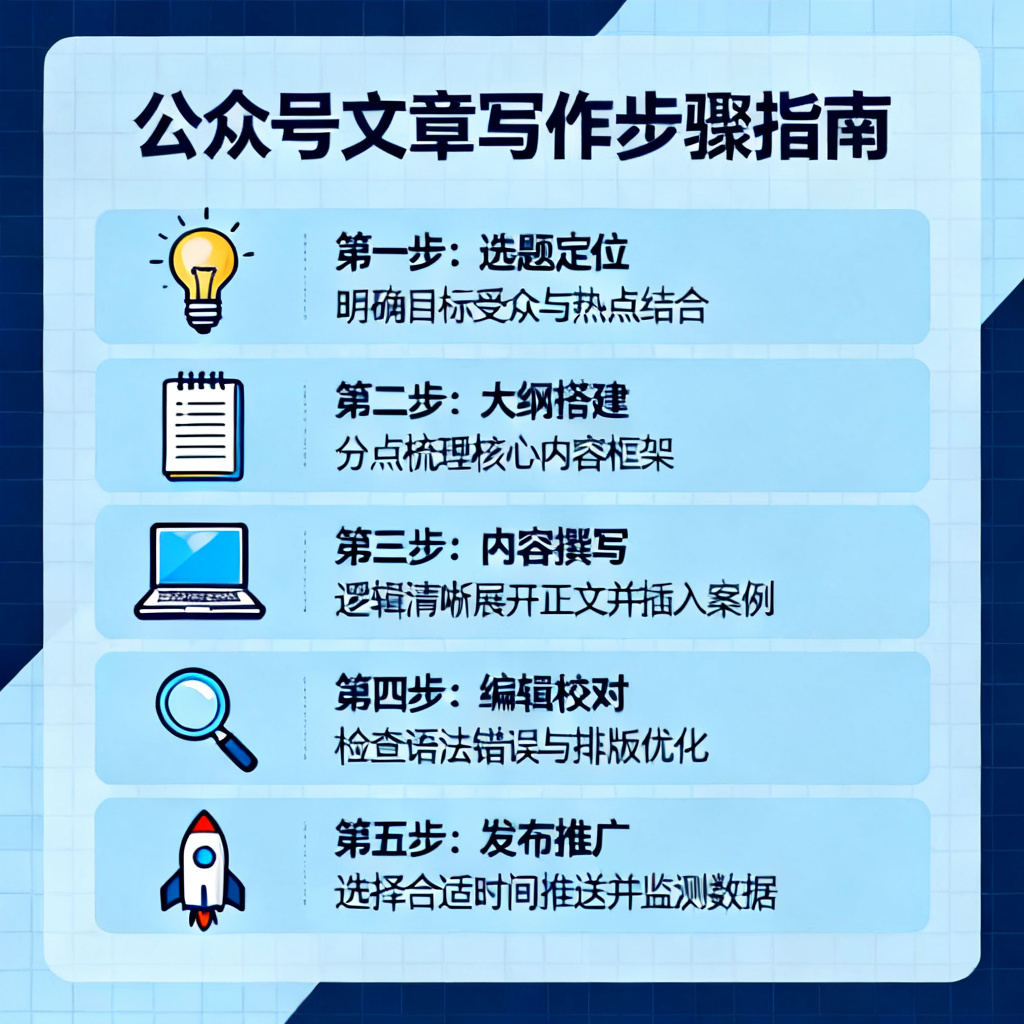 公众号文章写作步骤指南

第一步：选题定位
明确目标受众与热点结合

第二步：大纲搭建
分点梳理核心内容框架

第三步：内容撰写
逻辑清晰展开正文并插入案例

第四步：编辑校对
检查语法错误与排版优化

第五步：发布推广
选择合适时间推送并监测数据